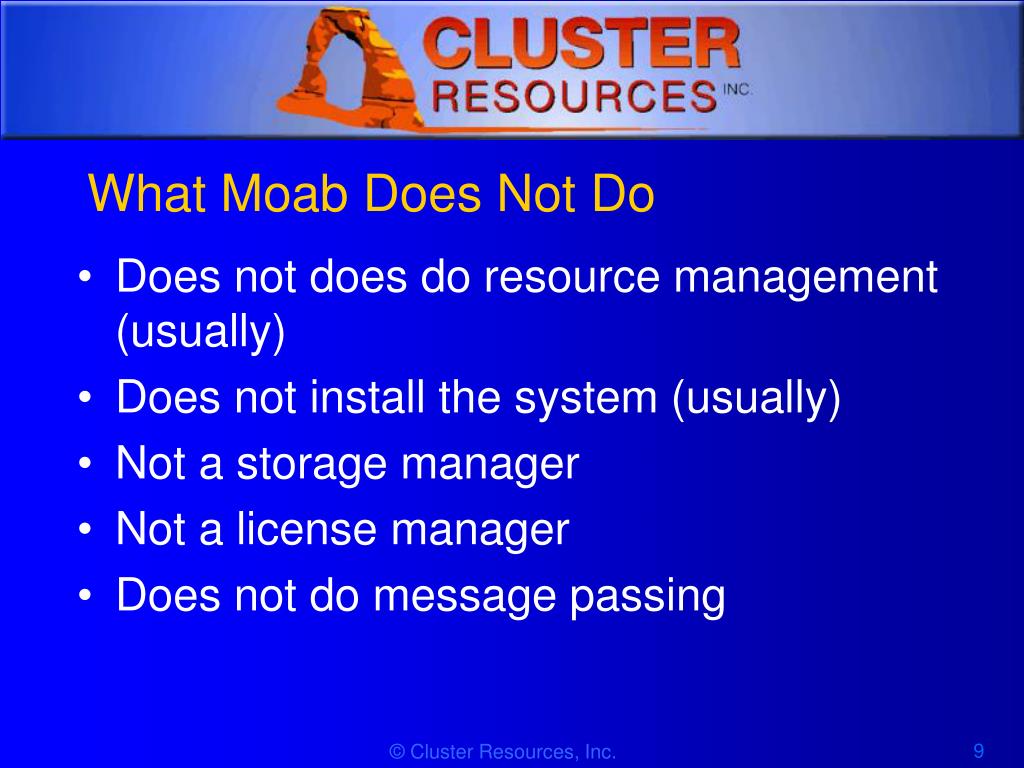 CLUSTER RESOURCES INC.

What Moab Does Not Do

• Does not does do resource management (usually)
• Does not install the system (usually)
• Not a storage manager
• Not a license manager
• Does not do message passing

© Cluster Resources, Inc.

9